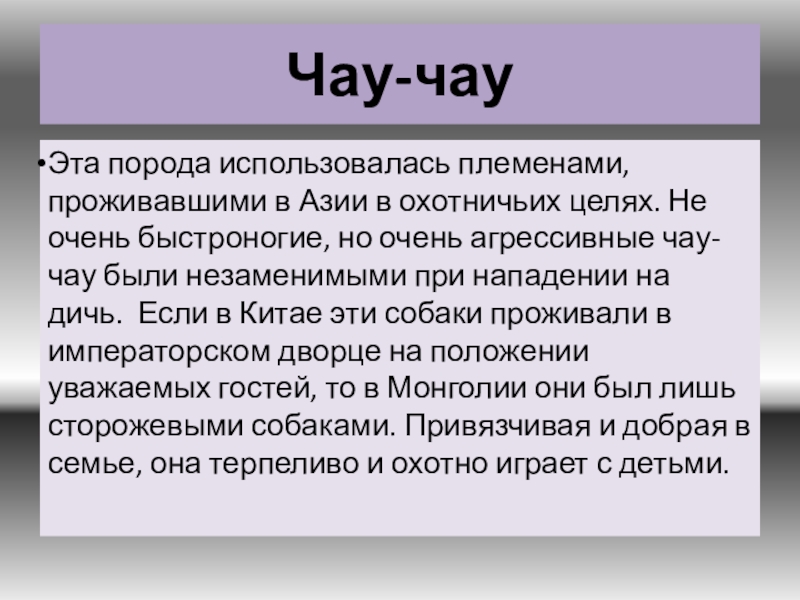 Чау-чау

•Эта порода использовалась племенами, проживавшими в Азии в охотничьих целях. Не очень быстроногие, но очень агрессивные чау-чау были незаменимыми при нападении на дичь.  Если в Китае эти собаки проживали в императорском дворце на положении уважаемых гостей, то в Монголии они был лишь сторожевыми собаками. Привязчивая и добрая в семье, она терпеливо и охотно играет с детьми.